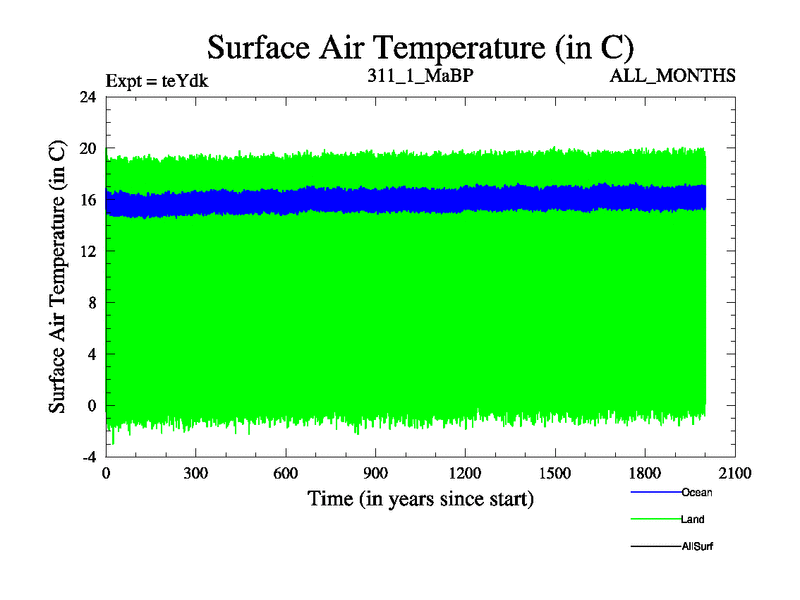 Surface Air Temperature (in C)

Expt = teYdk

311_1_MaBP

ALL_MONTHS

Surface Air Temperature (in C)

24
20
16
12
8
4
0
-4

0
300
600
900
1200
1500
1800
2100

Time (in years since start)

Ocean
Land
AllSurf